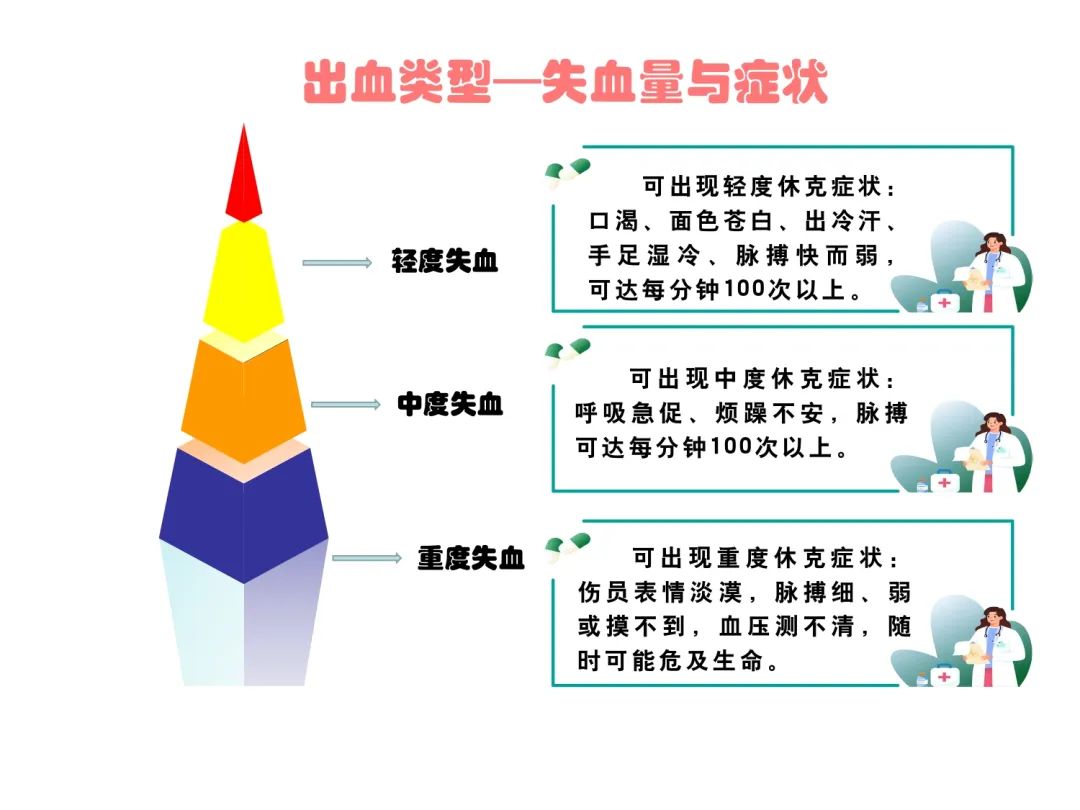 出血类型—失血量与症状

轻度失血

可出现轻度休克症状：口渴、面色苍白、出冷汗、手足湿冷、脉搏快而弱，可达每分钟100次以上。

中度失血

可出现中度休克症状：呼吸急促、烦躁不安，脉搏可达每分钟100次以上。

重度失血

可出现重度休克症状：伤员表情淡漠，脉搏细、弱或摸不到，血压测不清，随时可能危及生命。